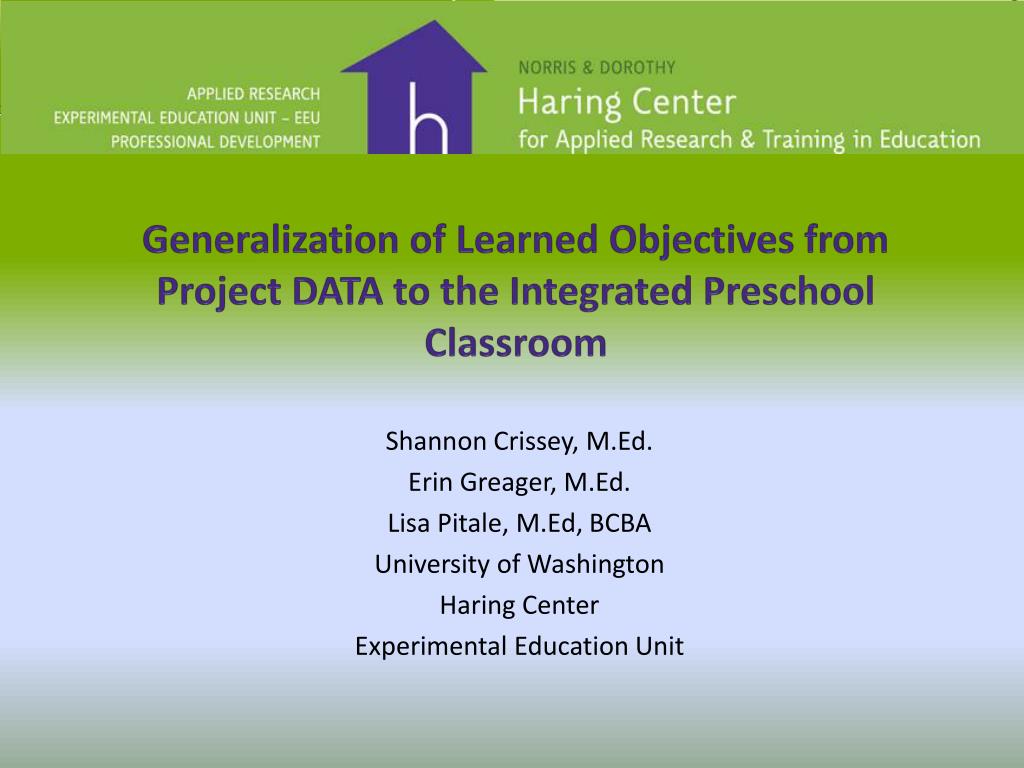 APPLIED RESEARCH
EXPERIMENTAL EDUCATION UNIT – EEU
PROFESSIONAL DEVELOPMENT

h

NORRIS & DOROTHY
Haring Center
for Applied Research & Training in Education

Generalization of Learned Objectives from Project DATA to the Integrated Preschool Classroom

Shannon Crissey, M.Ed.
Erin Greager, M.Ed.
Lisa Pitale, M.Ed, BCBA
University of Washington
Haring Center
Experimental Education Unit